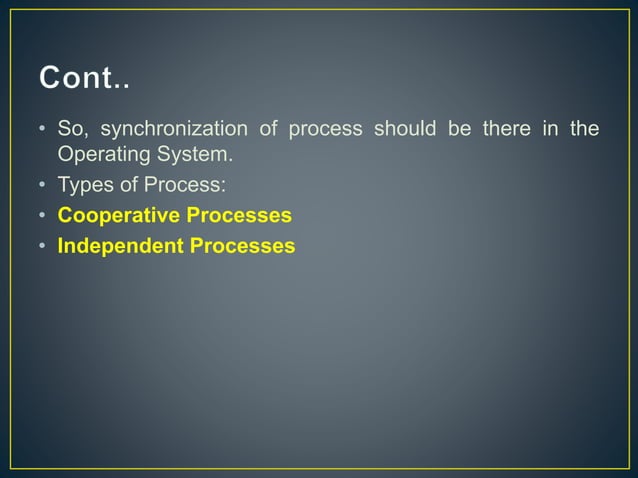 Cont..

• So, synchronization of process should be there in the Operating System.
• Types of Process:
• Cooperative Processes
• Independent Processes